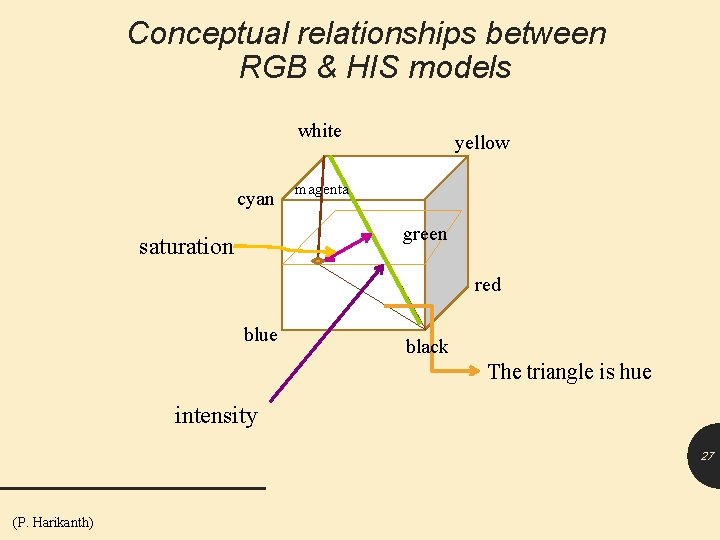 Conceptual relationships between RGB & HIS models

white

yellow

cyan

magenta

green

saturation

red

blue

black

The triangle is hue

intensity

27

(P. Harikanth)